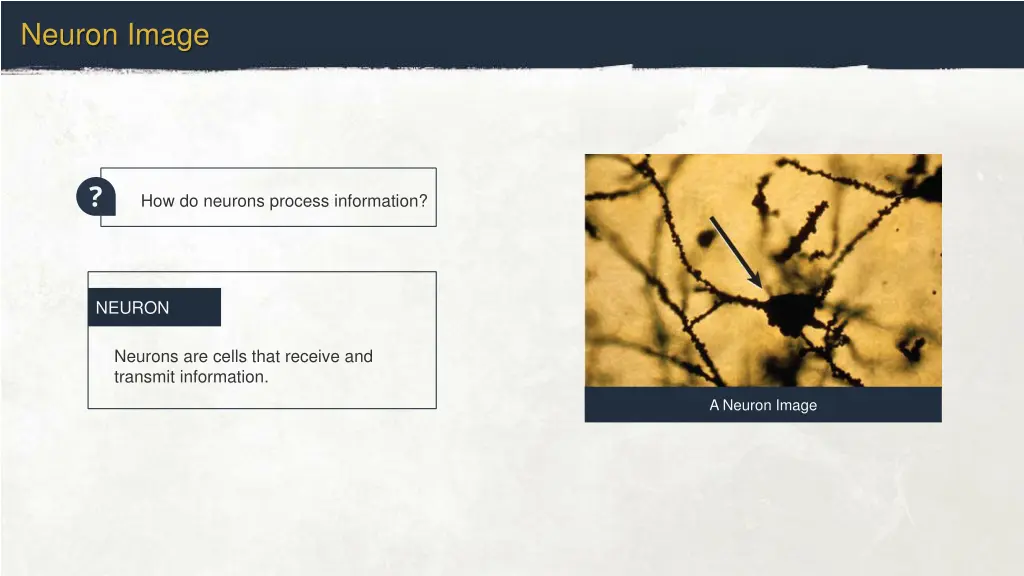 Neuron Image

?

How do neurons process information?

NEURON

Neurons are cells that receive and transmit information.

A Neuron Image